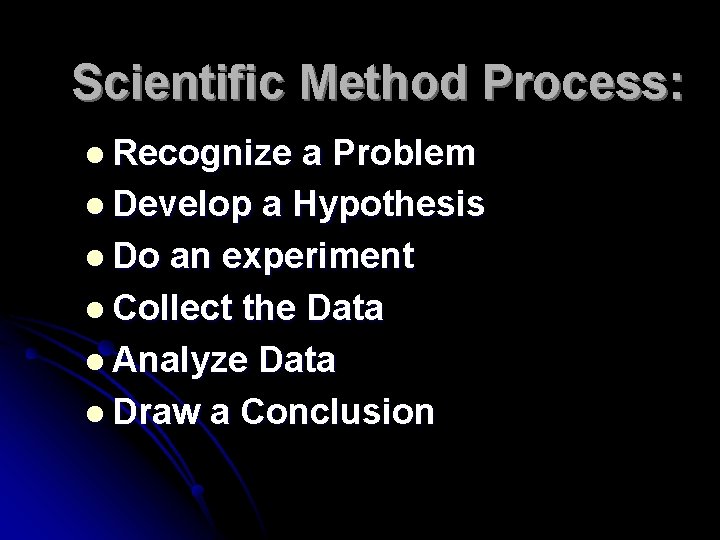 Scientific Method Process:

- Recognize a Problem
- Develop a Hypothesis
- Do an experiment
- Collect the Data
- Analyze Data
- Draw a Conclusion